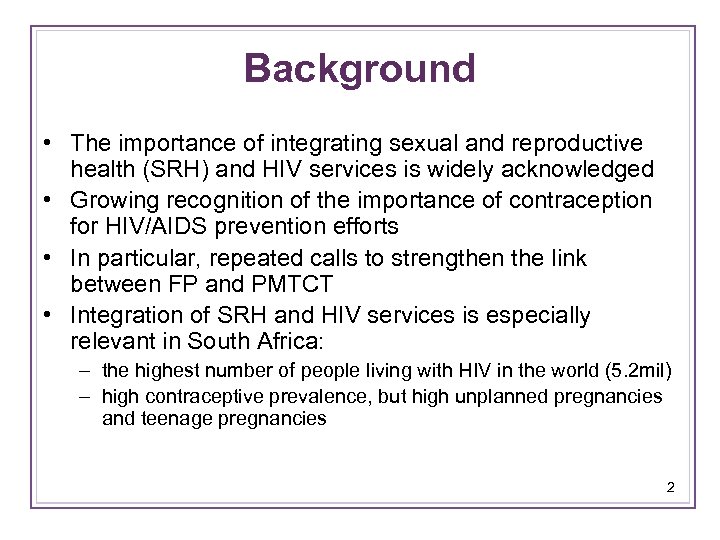 Background

• The importance of integrating sexual and reproductive health (SRH) and HIV services is widely acknowledged
• Growing recognition of the importance of contraception for HIV/AIDS prevention efforts
• In particular, repeated calls to strengthen the link between FP and PMTCT
• Integration of SRH and HIV services is especially relevant in South Africa:
– the highest number of people living with HIV in the world (5.2mil)
– high contraceptive prevalence, but high unplanned pregnancies and teenage pregnancies

2